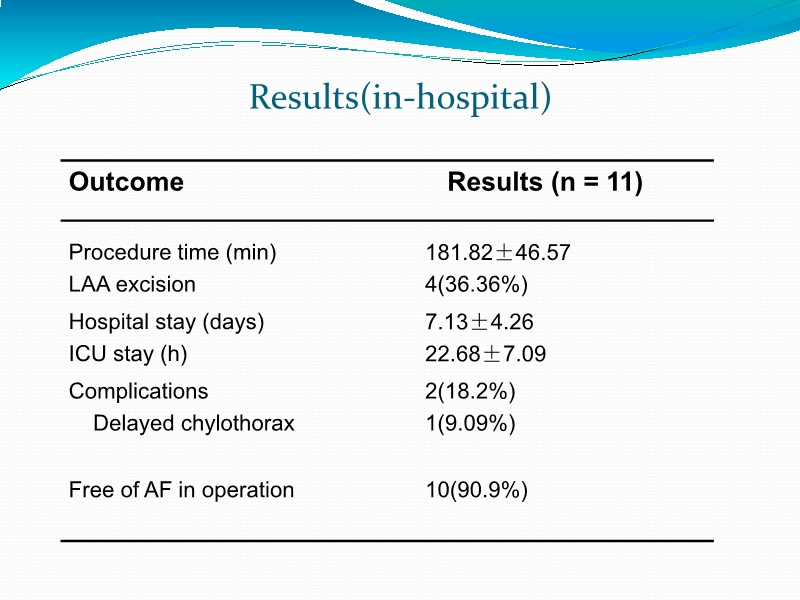 Results(in-hospital)

| Outcome | Results (n = 11) |
|---|---|
| Procedure time (min) | 181.82±46.57 |
| LAA excision | 4(36.36%) |
| Hospital stay (days) | 7.13±4.26 |
| ICU stay (h) | 22.68±7.09 |
| Complications | 2(18.2%) |
| Delayed chylothorax | 1(9.09%) |
| Free of AF in operation | 10(90.9%) |